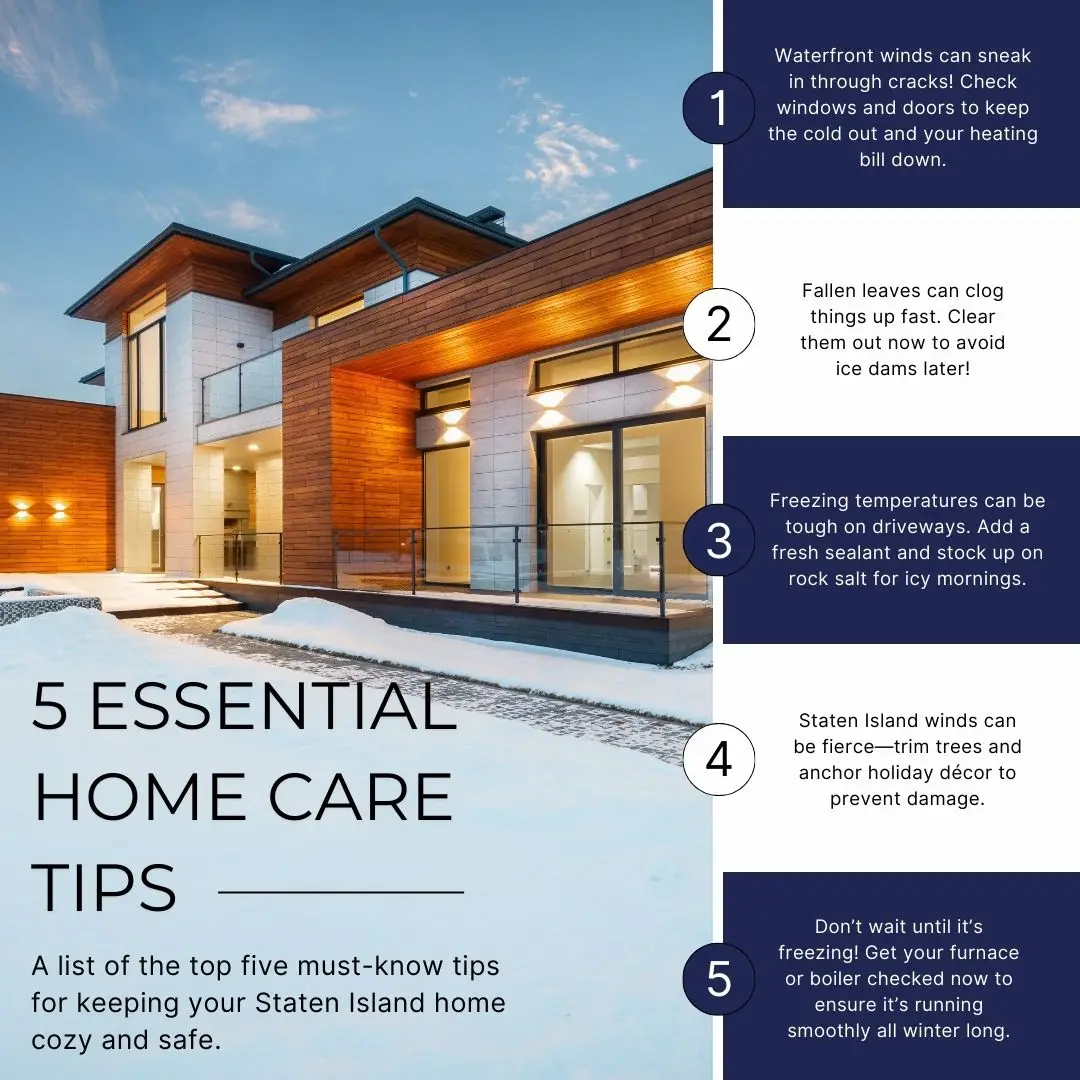 5 ESSENTIAL HOME CARE TIPS

A list of the top five must-know tips for keeping your Staten Island home cozy and safe.

1

Waterfront winds can sneak in through cracks! Check windows and doors to keep the cold out and your heating bill down.

2

Fallen leaves can clog things up fast. Clear them out now to avoid ice dams later!

3

Freezing temperatures can be tough on driveways. Add a fresh sealant and stock up on rock salt for icy mornings.

4

Staten Island winds can be fierce—trim trees and anchor holiday décor to prevent damage.

5

Don't wait until it's freezing! Get your furnace or boiler checked now to ensure it's running smoothly all winter long.